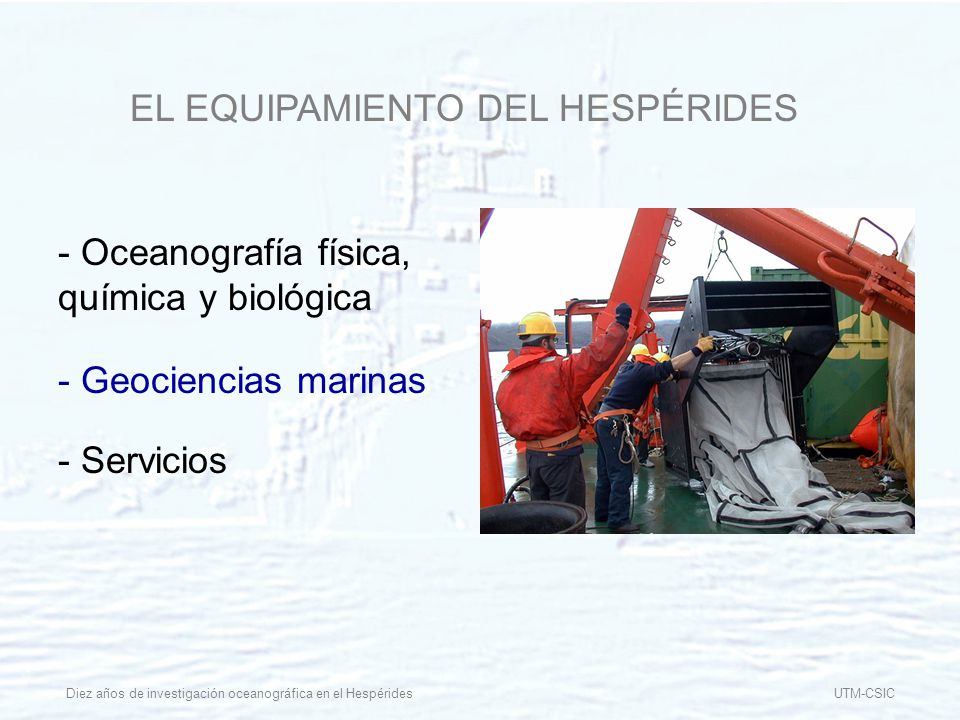 EL EQUIPAMIENTO DEL HESPÉRIDES

- Oceanografía física, química y biológica

- Geociencias marinas

- Servicios

Diez años de investigación oceanográfica en el Hespérides

UTM-CSIC